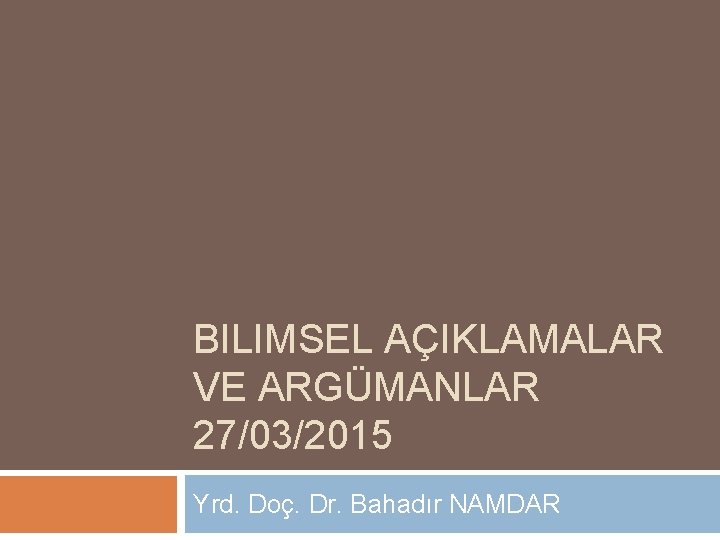 BILIMSEL AÇIKLAMALAR VE ARGÜMANLAR 27/03/2015

Yrd. Doç. Dr. Bahadır NAMDAR